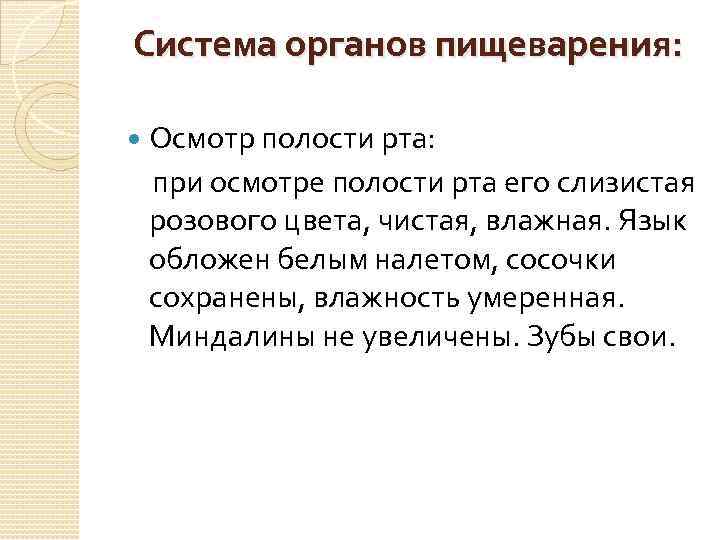 Система органов пищеварения:

Осмотр полости рта:

при осмотре полости рта его слизистая розового цвета, чистая, влажная. Язык обложен белым налетом, сосочки сохранены, влажность умеренная. Миндалины не увеличены. Зубы свои.